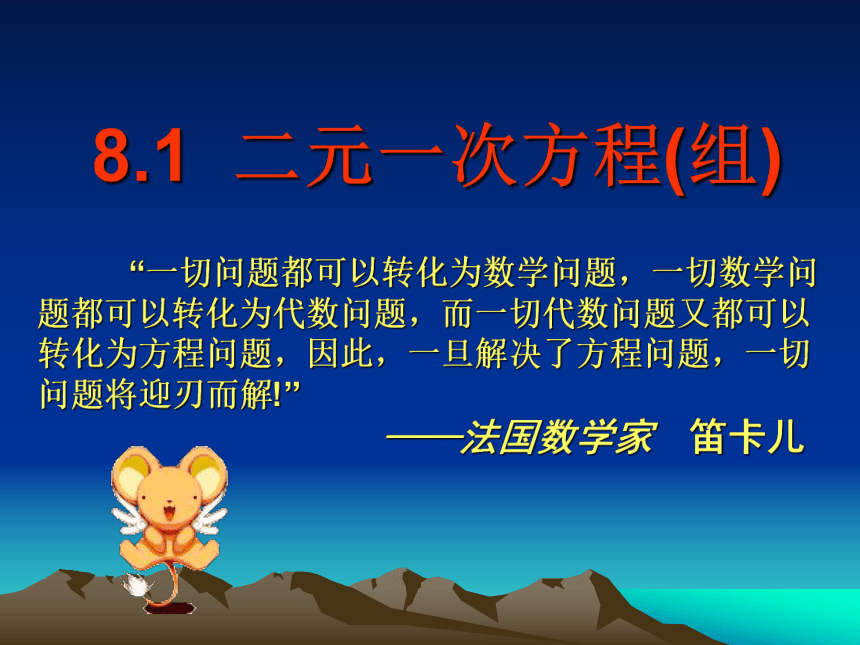 8.1 二元一次方程(组)

“一切问题都可以转化为数学问题，一切数学问题都可以转化为代数问题，而一切代数问题又都可以转化为方程问题，因此，一旦解决了方程问题，一切问题将迎刃而解!”

——法国数学家 笛卡儿